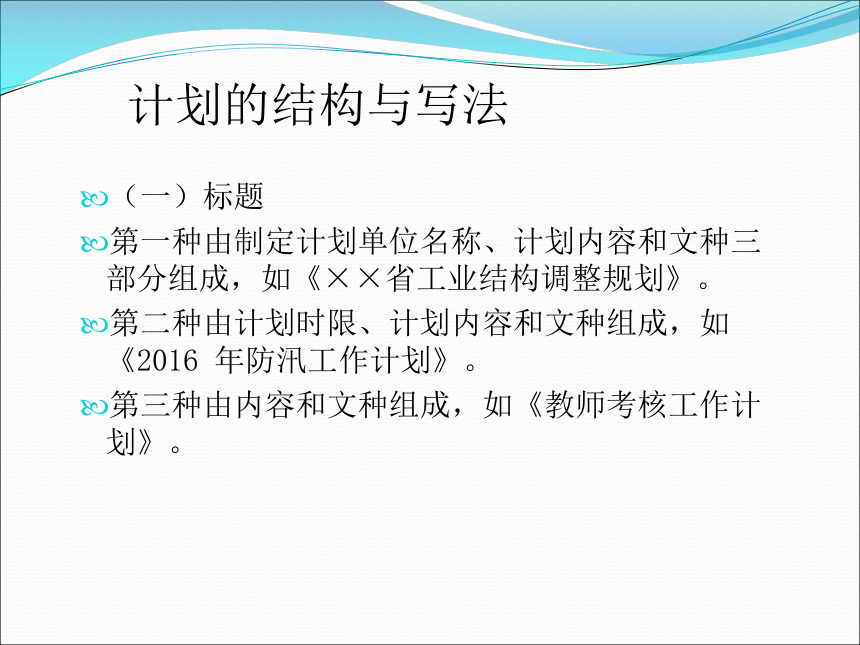 计划的结构与写法

（一）标题

第一种由制定计划单位名称、计划内容和文种三部分组成，如《××省工业结构调整规划》。

第二种由计划时限、计划内容和文种组成，如《2016 年防汛工作计划》。

第三种由内容和文种组成，如《教师考核工作计划》。